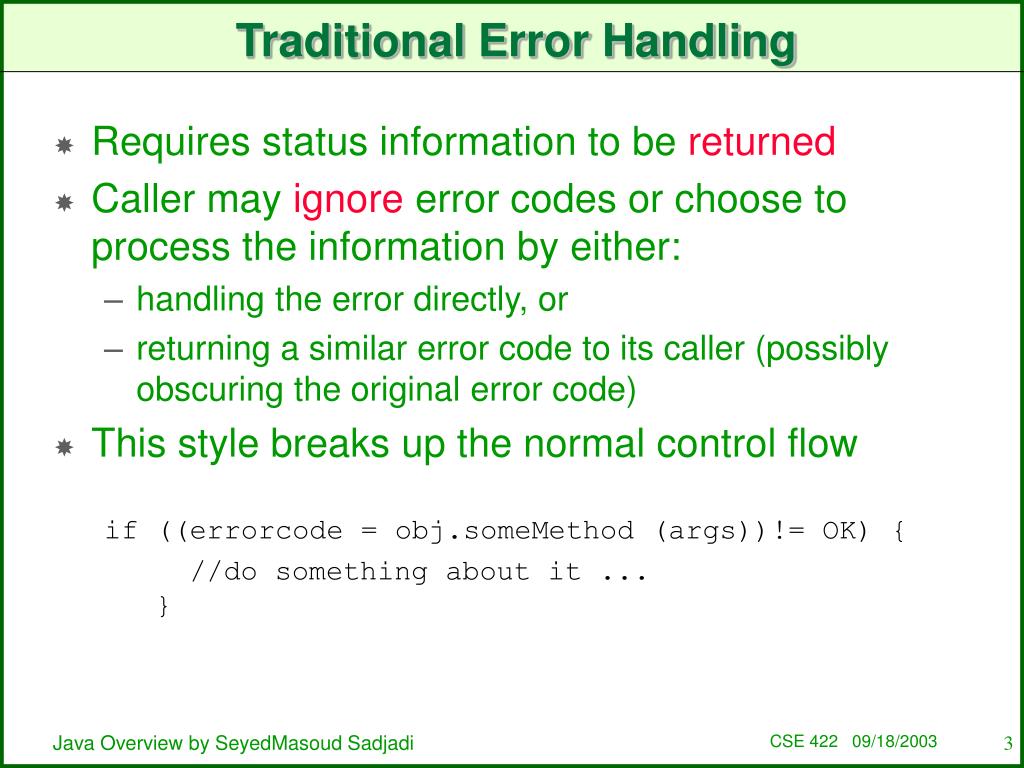 Traditional Error Handling

Requires status information to be returned

Caller may ignore error codes or choose to process the information by either:

– handling the error directly, or

– returning a similar error code to its caller (possibly obscuring the original error code)

This style breaks up the normal control flow

if ((errorcode = obj.someMethod (args))!= OK) {
  //do something about it ...
}

Java Overview by SeyedMasoud Sadjadi

CSE 422 09/18/2003

3